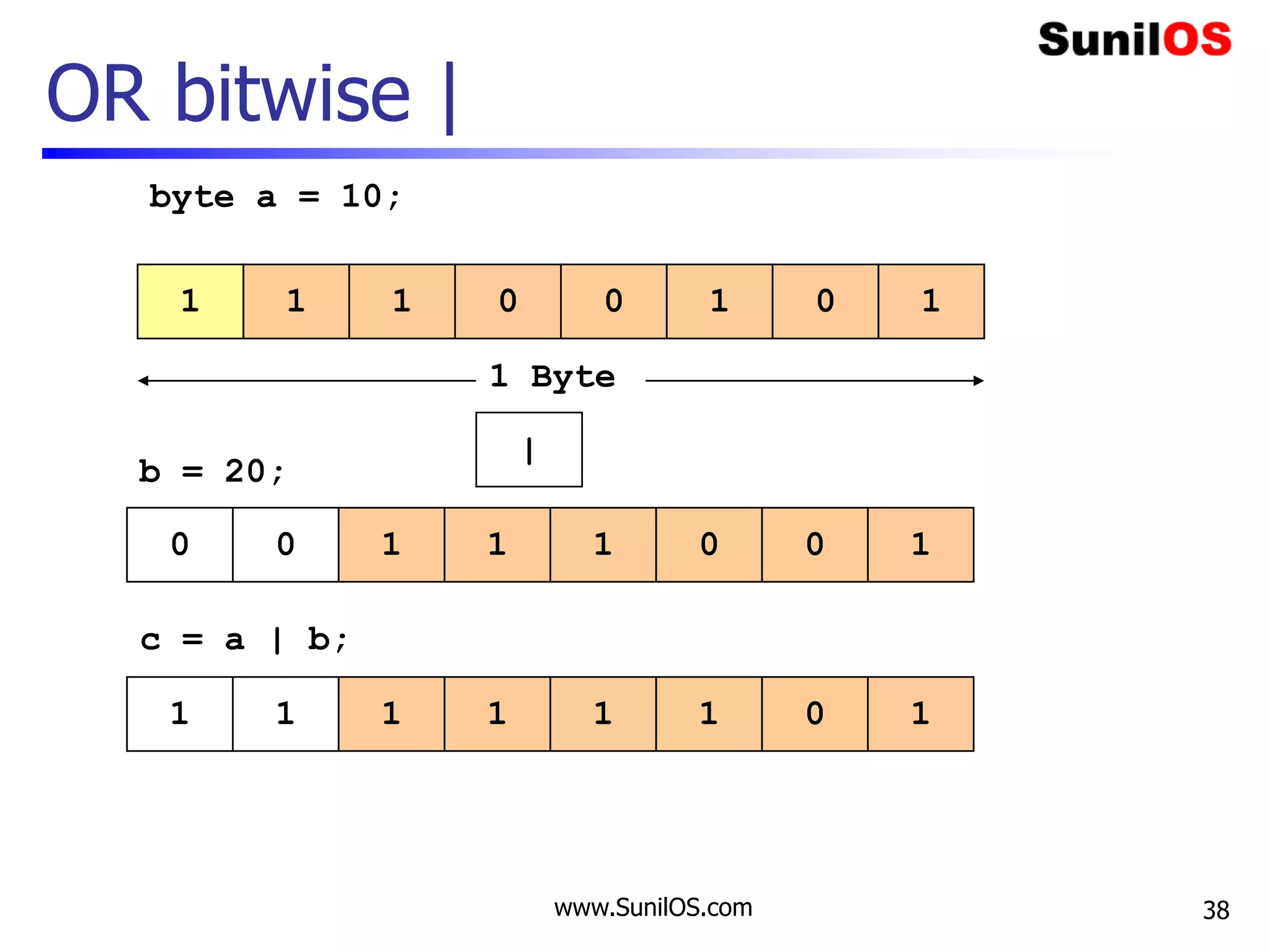 SunilOS

OR bitwise |

byte a = 10;

| 1 | 1 | 1 | 0 | 0 | 1 | 0 | 1 |
|---|---|---|---|---|---|---|---|

1 Byte

|

b = 20;

| 0 | 0 | 1 | 1 | 1 | 0 | 0 | 1 |
|---|---|---|---|---|---|---|---|

c = a | b;

| 1 | 1 | 1 | 1 | 1 | 1 | 0 | 1 |
|---|---|---|---|---|---|---|---|

www.SunilOS.com

38